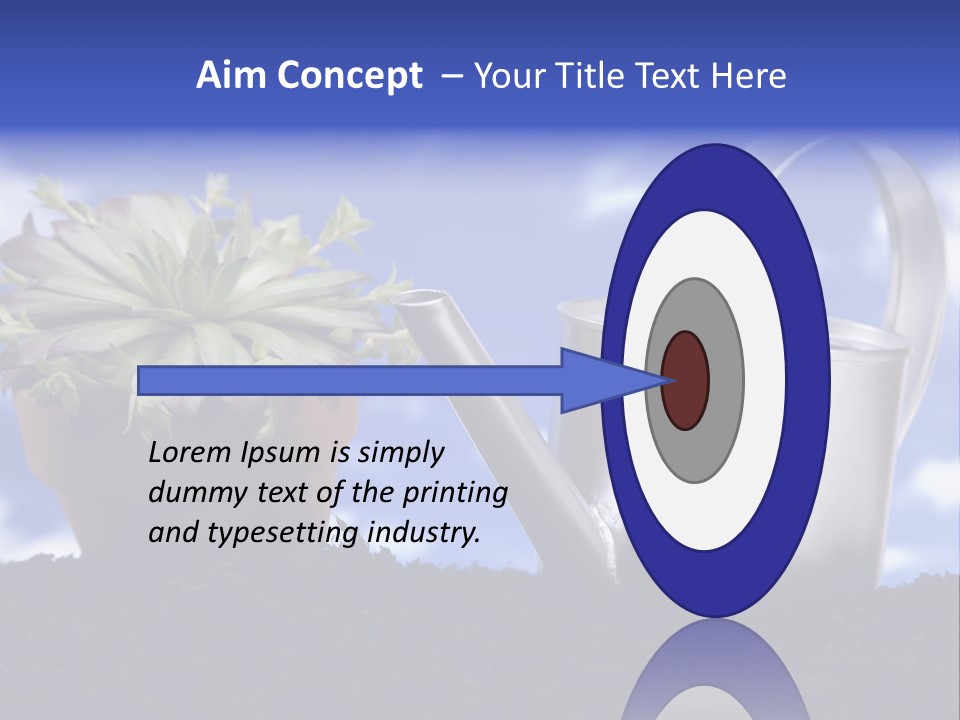 Aim Concept – Your Title Text Here

Lorem Ipsum is simply dummy text of the printing and typesetting industry.